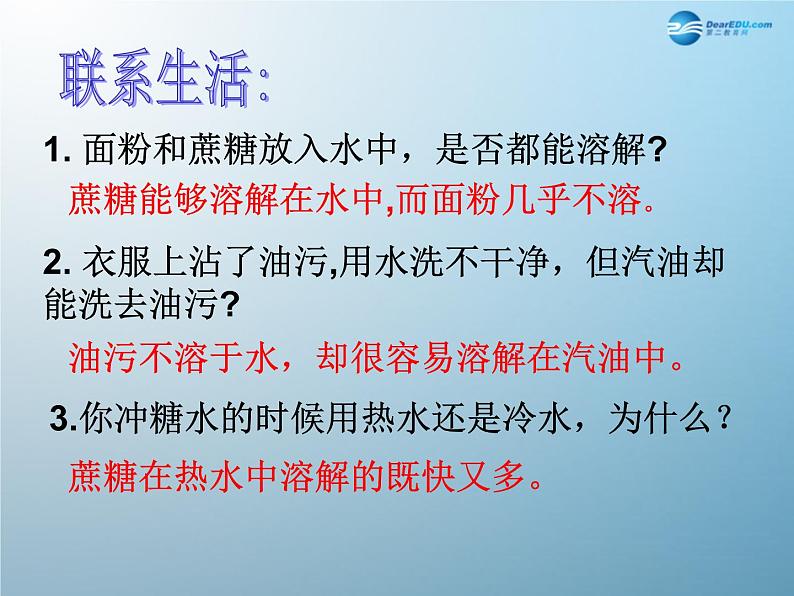 DearEDU.com
第二教育网

联系生活:

1. 面粉和蔗糖放入水中，是否都能溶解?

蔗糖能够溶解在水中,而面粉几乎不溶。

2. 衣服上沾了油污,用水洗不干净，但汽油却能洗去油污?

油污不溶于水，却很容易溶解在汽油中。

3.你冲糖水的时候用热水还是冷水，为什么？

蔗糖在热水中溶解的既快又多。